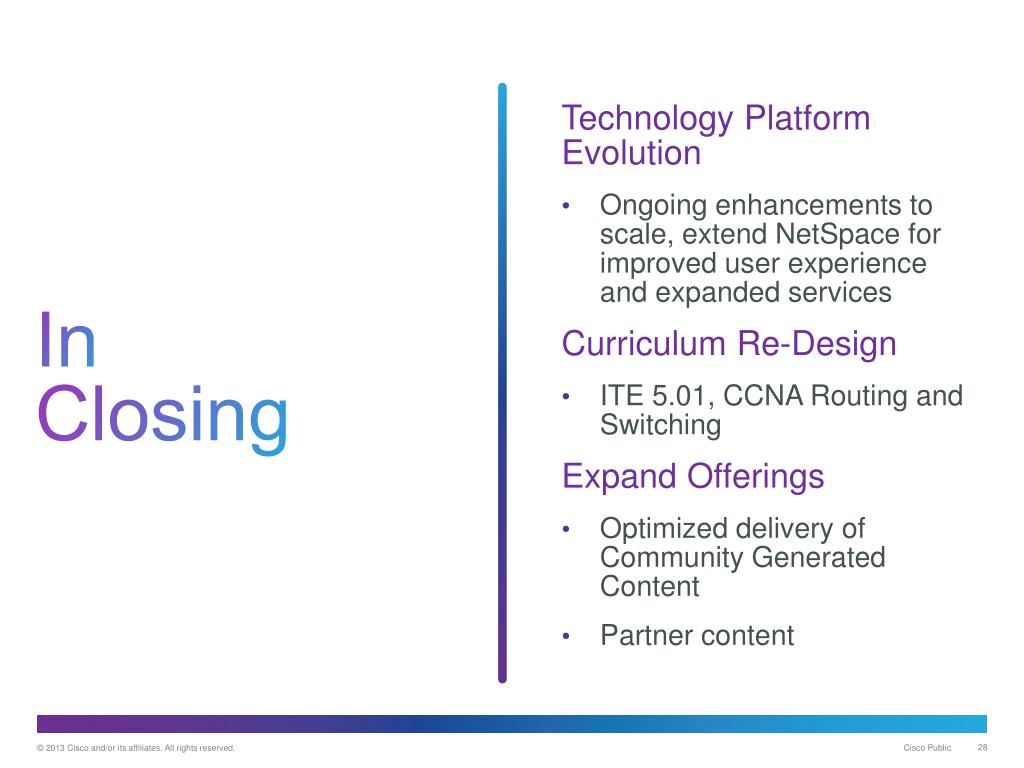 In Closing

Technology Platform Evolution

• Ongoing enhancements to scale, extend NetSpace for improved user experience and expanded services

Curriculum Re-Design

• ITE 5.01, CCNA Routing and Switching

Expand Offerings

• Optimized delivery of Community Generated Content

• Partner content

© 2013 Cisco and/or its affiliates. All rights reserved.

Cisco Public 28